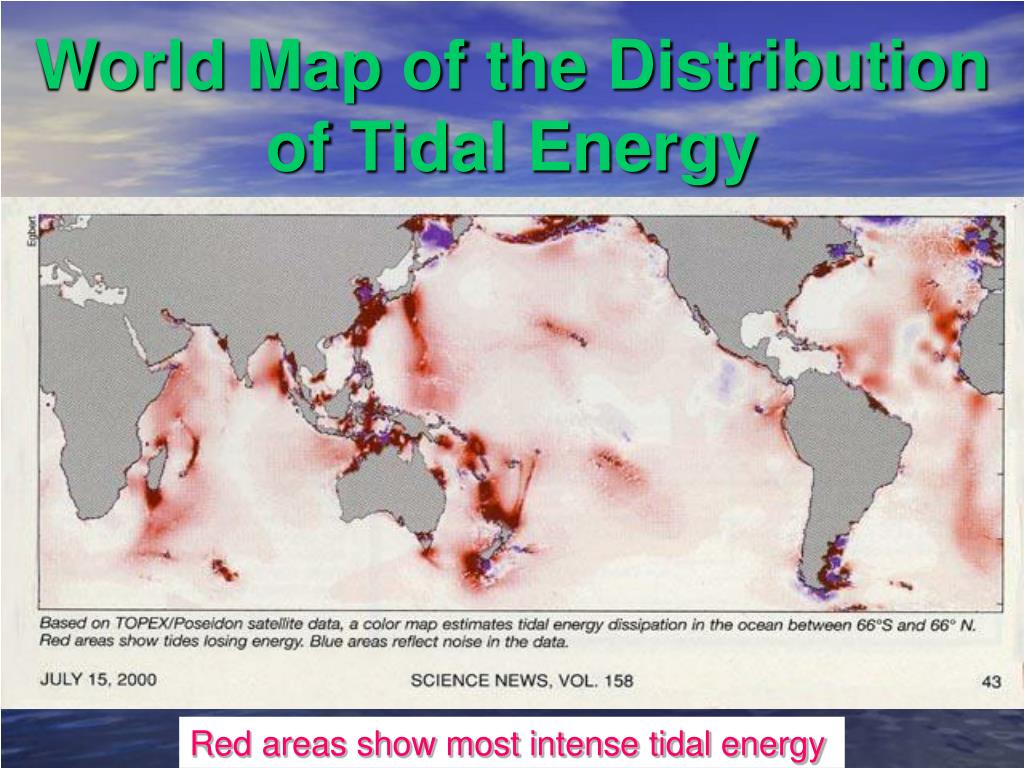 World Map of the Distribution of Tidal Energy

Egbert

Based on TOPEX/Poseidon satellite data, a color map estimates tidal energy dissipation in the ocean between 66°S and 66° N. Red areas show tides losing energy. Blue areas reflect noise in the data.

JULY 15, 2000

SCIENCE NEWS, VOL. 158

43

Red areas show most intense tidal energy